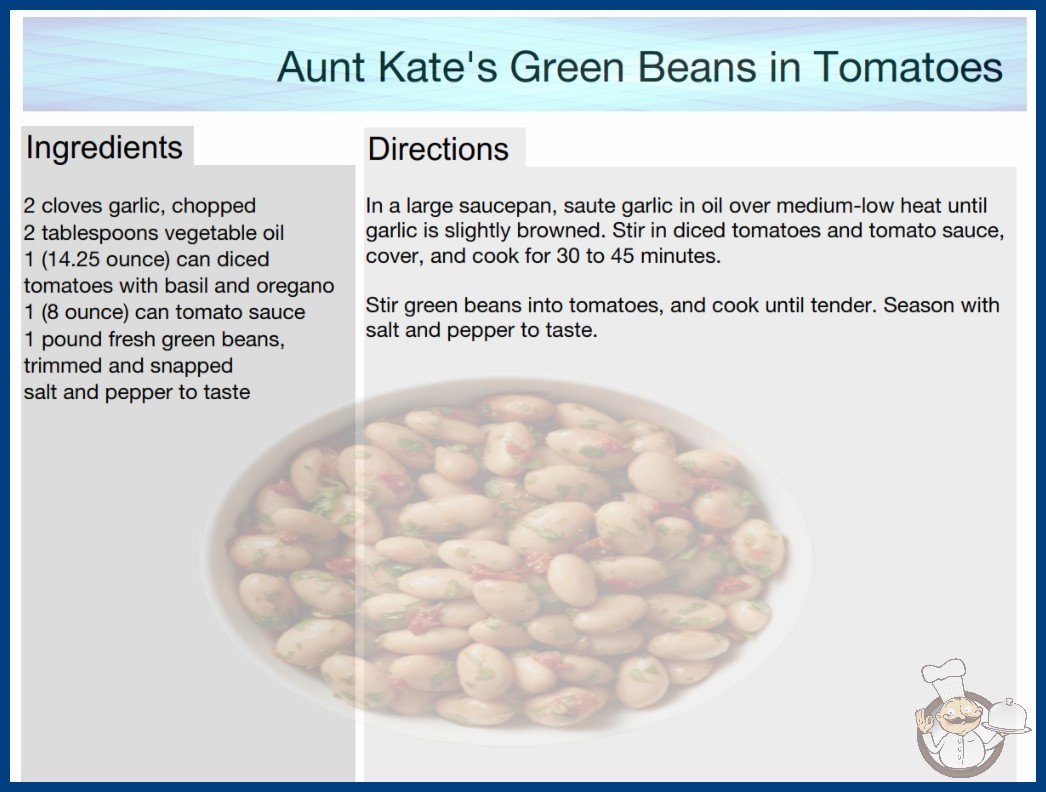 Aunt Kate's Green Beans in Tomatoes

Ingredients

2 cloves garlic, chopped
2 tablespoons vegetable oil
1 (14.25 ounce) can diced tomatoes with basil and oregano
1 (8 ounce) can tomato sauce
1 pound fresh green beans, trimmed and snapped
salt and pepper to taste

Directions

In a large saucepan, saute garlic in oil over medium-low heat until garlic is slightly browned. Stir in diced tomatoes and tomato sauce, cover, and cook for 30 to 45 minutes.

Stir green beans into tomatoes, and cook until tender. Season with salt and pepper to taste.